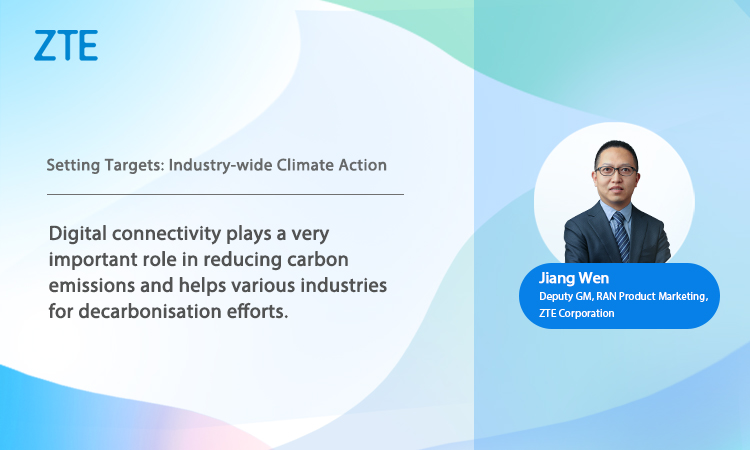 ZTE

Setting Targets: Industry-wide Climate Action

Digital connectivity plays a very important role in reducing carbon emissions and helps various industries for decarbonisation efforts.

Jiang Wen
Deputy GM, RAN Product Marketing, ZTE Corporation